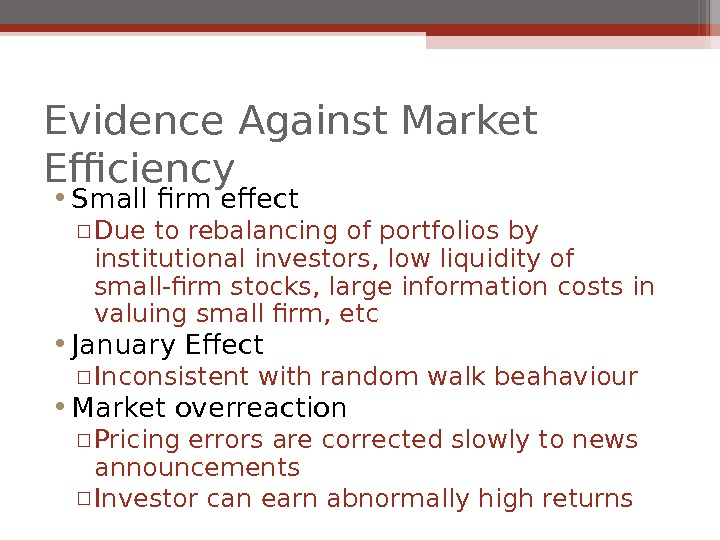 Evidence Against Market Efficiency

• Small firm effect
 ▫ Due to rebalancing of portfolios by institutional investors, low liquidity of small-firm stocks, large information costs in valuing small firm, etc
• January Effect
 ▫ Inconsistent with random walk beahaviour
• Market overreaction
 ▫ Pricing errors are corrected slowly to news announcements
 ▫ Investor can earn abnormally high returns